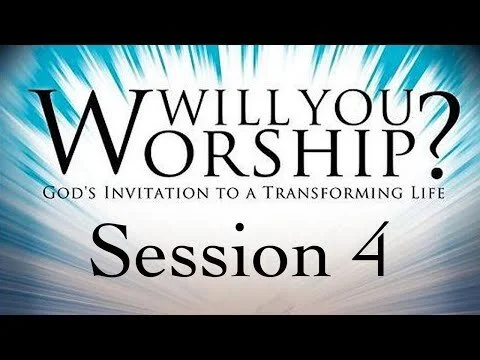 WILL YOU WORSHIP?
GOD'S INVITATION TO A TRANSFORMING LIFE
Session 4